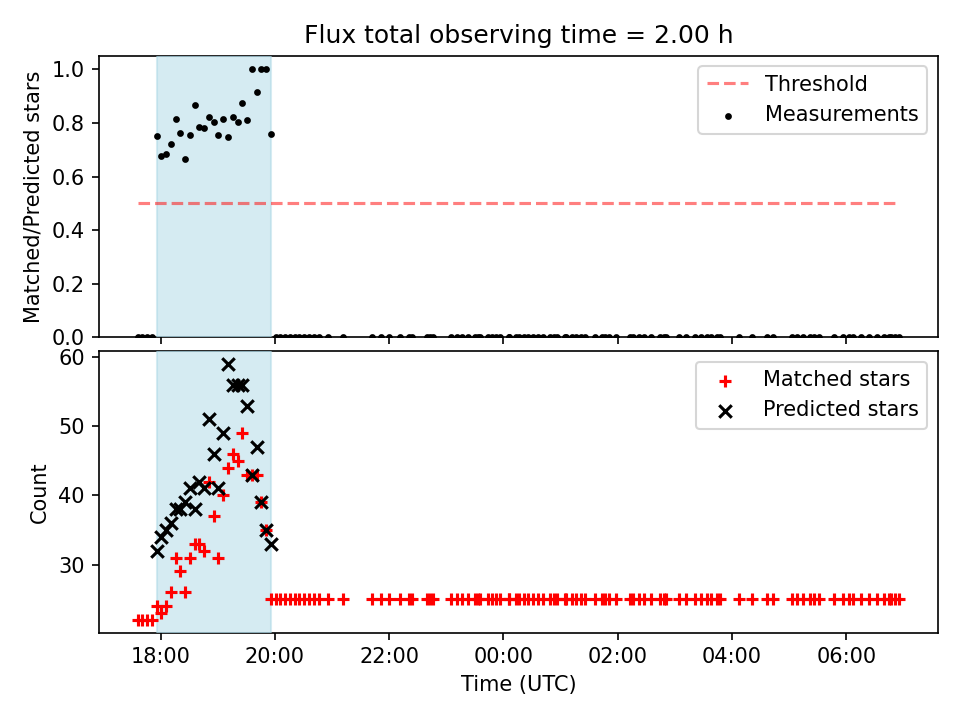 Flux total observing time = 2.00 h

Matched/Predicted stars

1.0
0.8
0.6
0.4
0.2
0.0

Threshold
Measurements

Count

60
50
40
30

Matched stars
Predicted stars

18:00
20:00
22:00
00:00
02:00
04:00
06:00

Time (UTC)